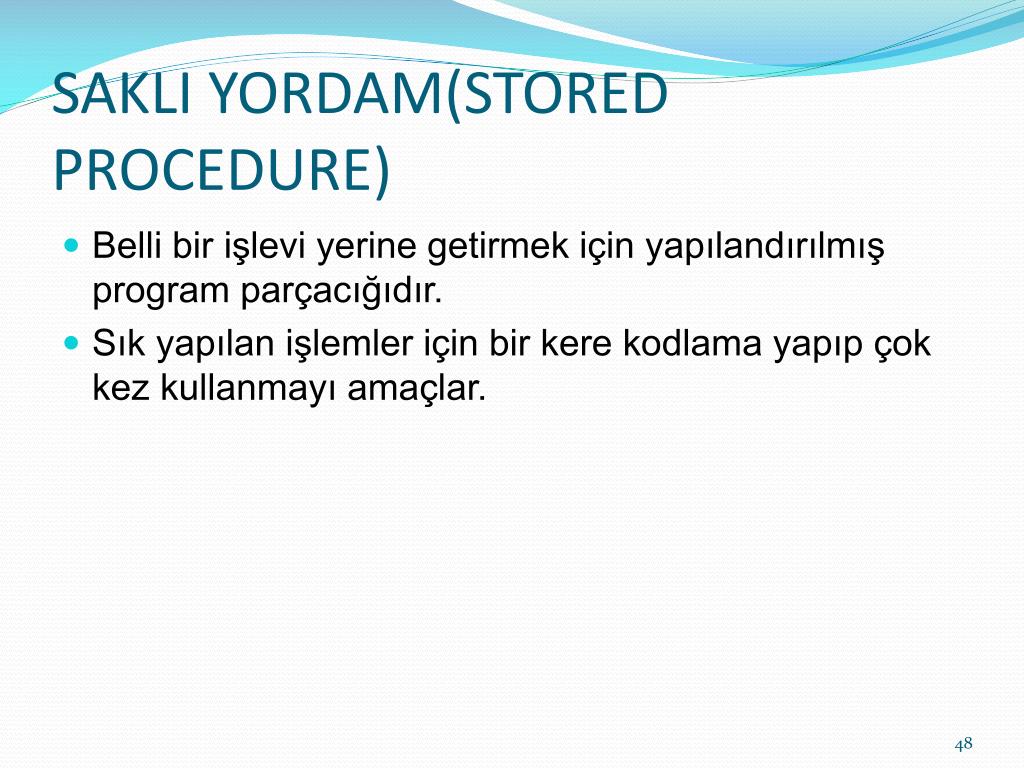 SAKLI YORDAM(STORED PROCEDURE)

Belli bir işlevi yerine getirmek için yapılandırılmış program parçacığıdır.

Sık yapılan işlemler için bir kere kodlama yapıp çok kez kullanmayı amaçlar.

48